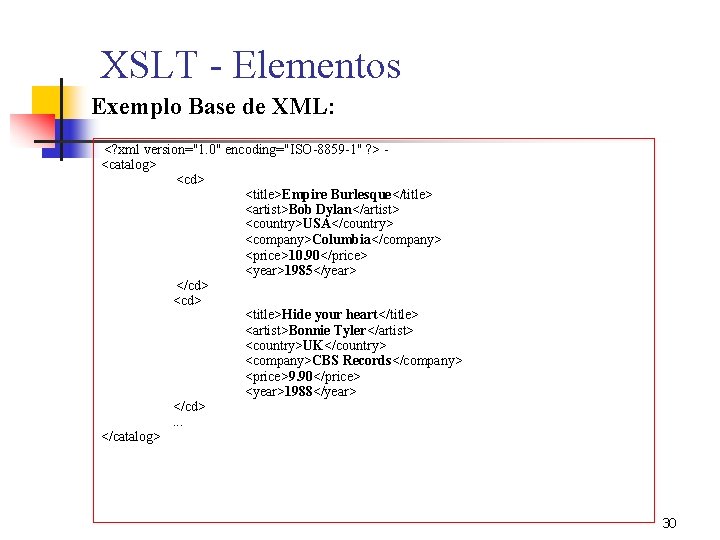 XSLT - Elementos

Exemplo Base de XML:

<?xml version="1.0" encoding="ISO-8859-1" ?> -
<catalog>
<cd>
<title>Empire Burlesque</title>
<artist>Bob Dylan</artist>
<country>USA</country>
<company>Columbia</company>
<price>10.90</price>
<year>1985</year>
</cd>
<cd>
<title>Hide your heart</title>
<artist>Bonnie Tyler</artist>
<country>UK</country>
<company>CBS Records</company>
<price>9.90</price>
<year>1988</year>
</cd>
...
</catalog>

30